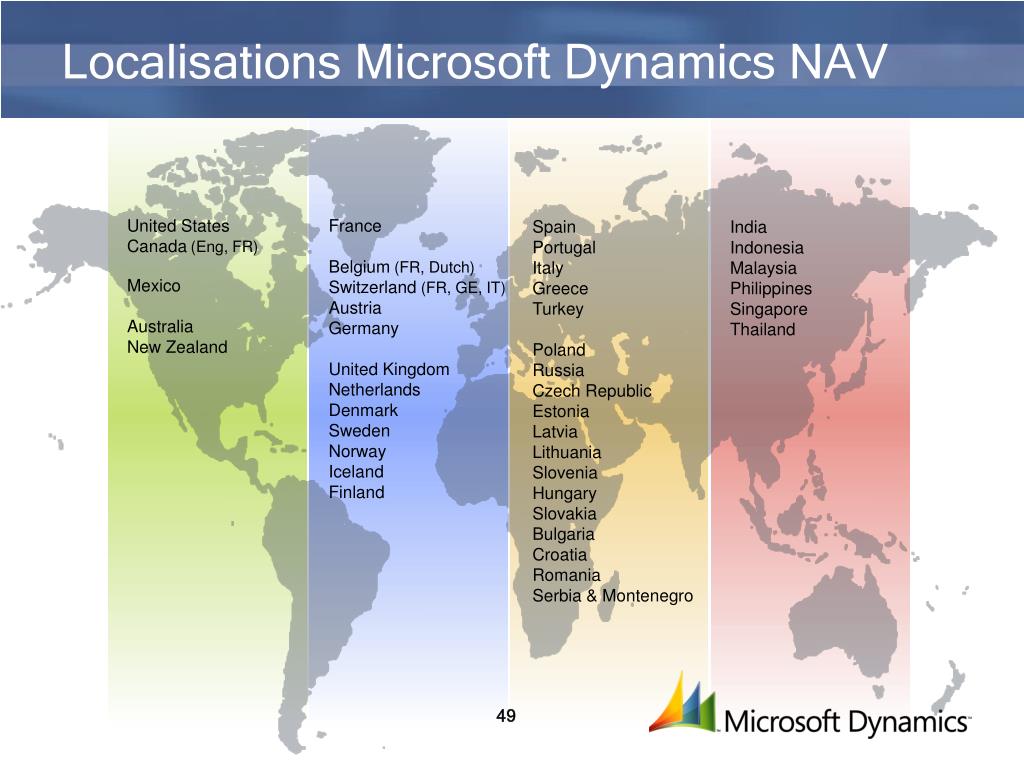 Localisations Microsoft Dynamics NAV

United States
Canada (Eng, FR)

Mexico

Australia
New Zealand

France

Belgium (FR, Dutch)
Switzerland (FR, GE, IT)
Austria
Germany

United Kingdom
Netherlands
Denmark
Sweden
Norway
Iceland
Finland

Spain
Portugal
Italy
Greece
Turkey

Poland
Russia
Czech Republic
Estonia
Latvia
Lithuania
Slovenia
Hungary
Slovakia
Bulgaria
Croatia
Romania
Serbia & Montenegro

India
Indonesia
Malaysia
Philippines
Singapore
Thailand

49

Microsoft Dynamics